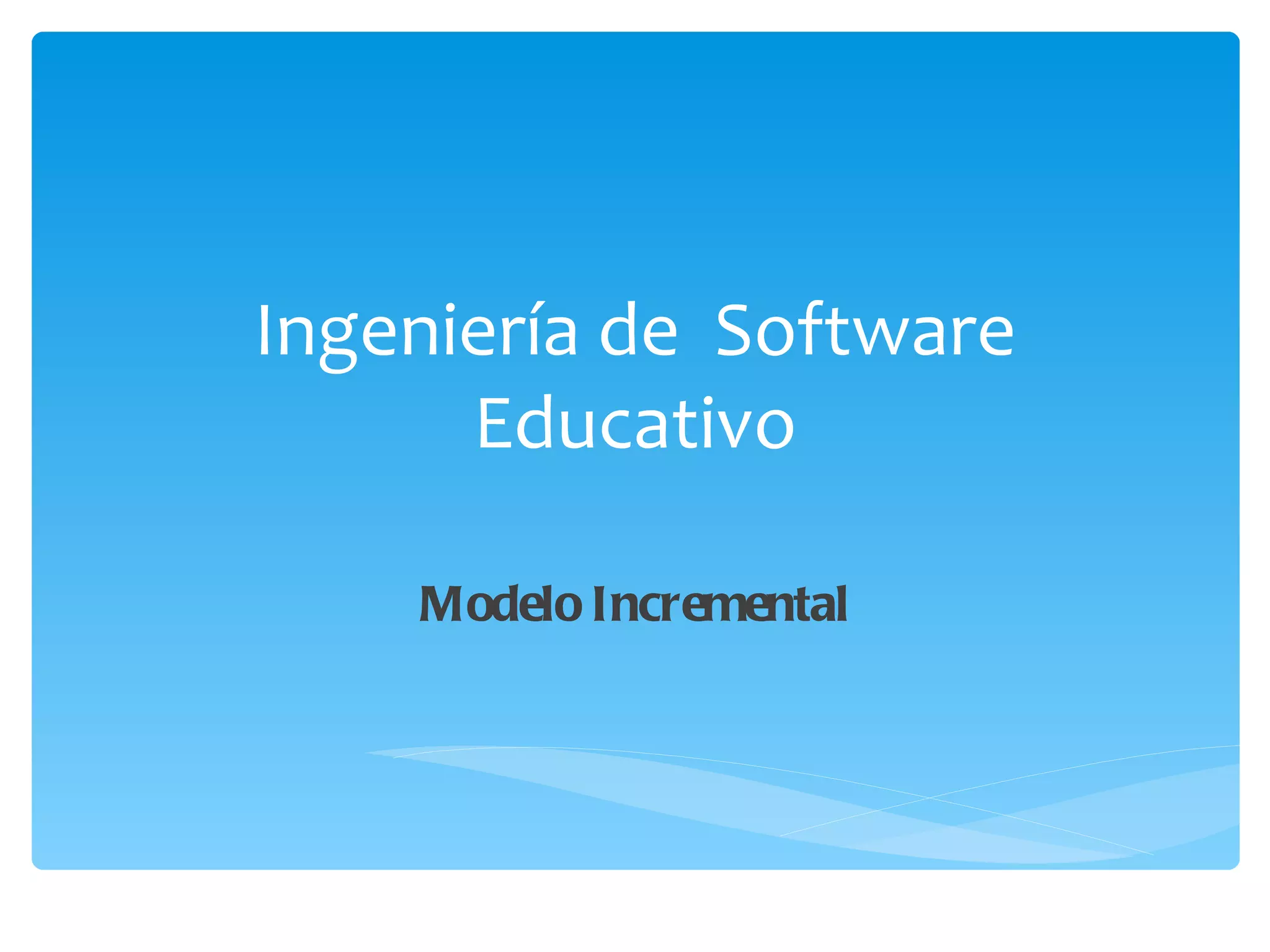 Ingeniería de Software Educativo

Modelo Incremental